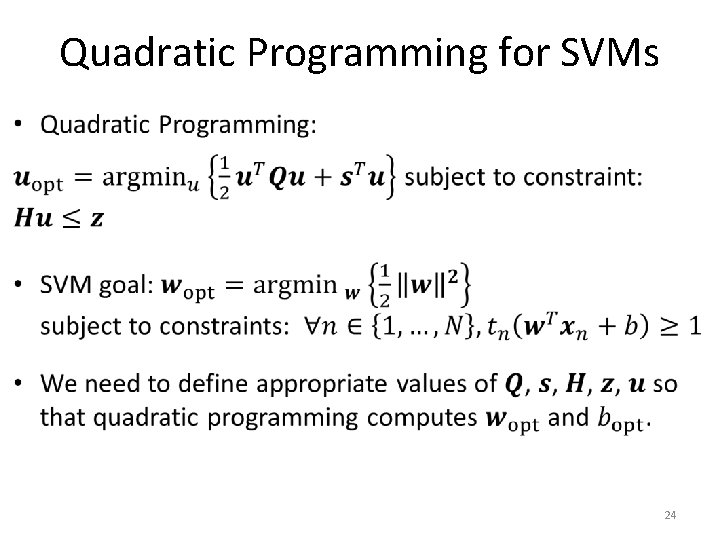 Quadratic Programming for SVMs

• Quadratic Programming:

$\boldsymbol{u}_{\text{opt}} = \text{argmin}_u \left\{\frac{1}{2}\boldsymbol{u}^T\boldsymbol{Q}\boldsymbol{u} + \boldsymbol{s}^T\boldsymbol{u}\right\}$ subject to constraint: $\boldsymbol{H}\boldsymbol{u} \leq \boldsymbol{z}$

• SVM goal: $\boldsymbol{w}_{\text{opt}} = \text{argmin}_{\boldsymbol{w}} \left\{\frac{1}{2}\|\boldsymbol{w}\|^2\right\}$ subject to constraints: $\forall n \in \{1, \dots, N\}, t_n(\boldsymbol{w}^T\boldsymbol{x}_n + b) \geq 1$

• We need to define appropriate values of $\boldsymbol{Q}$, $\boldsymbol{s}$, $\boldsymbol{H}$, $\boldsymbol{z}$, $\boldsymbol{u}$ so that quadratic programming computes $\boldsymbol{w}_{\text{opt}}$ and $b_{\text{opt}}$.

24